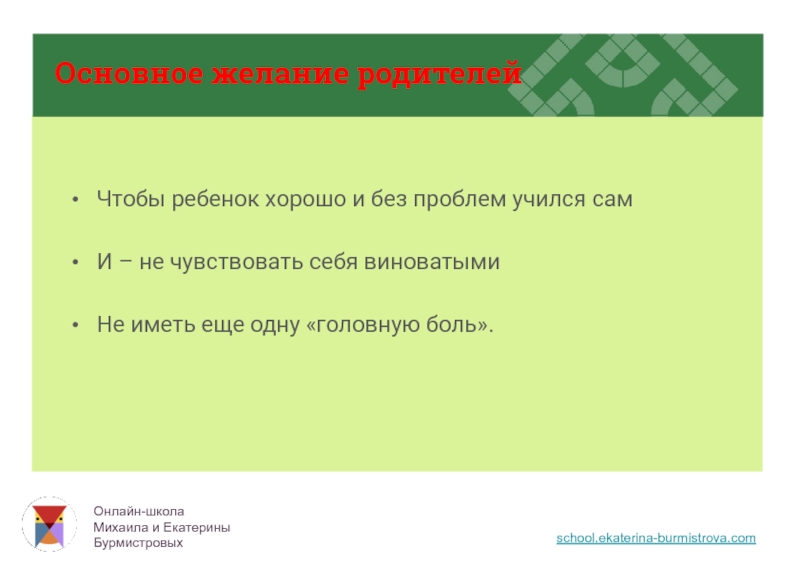 Основное желание родителей

• Чтобы ребенок хорошо и без проблем учился сам

• И – не чувствовать себя виноватыми

• Не иметь еще одну «головную боль».

Онлайн-школа Михаила и Екатерины Бурмистровых

school.ekaterina-burmistrova.com